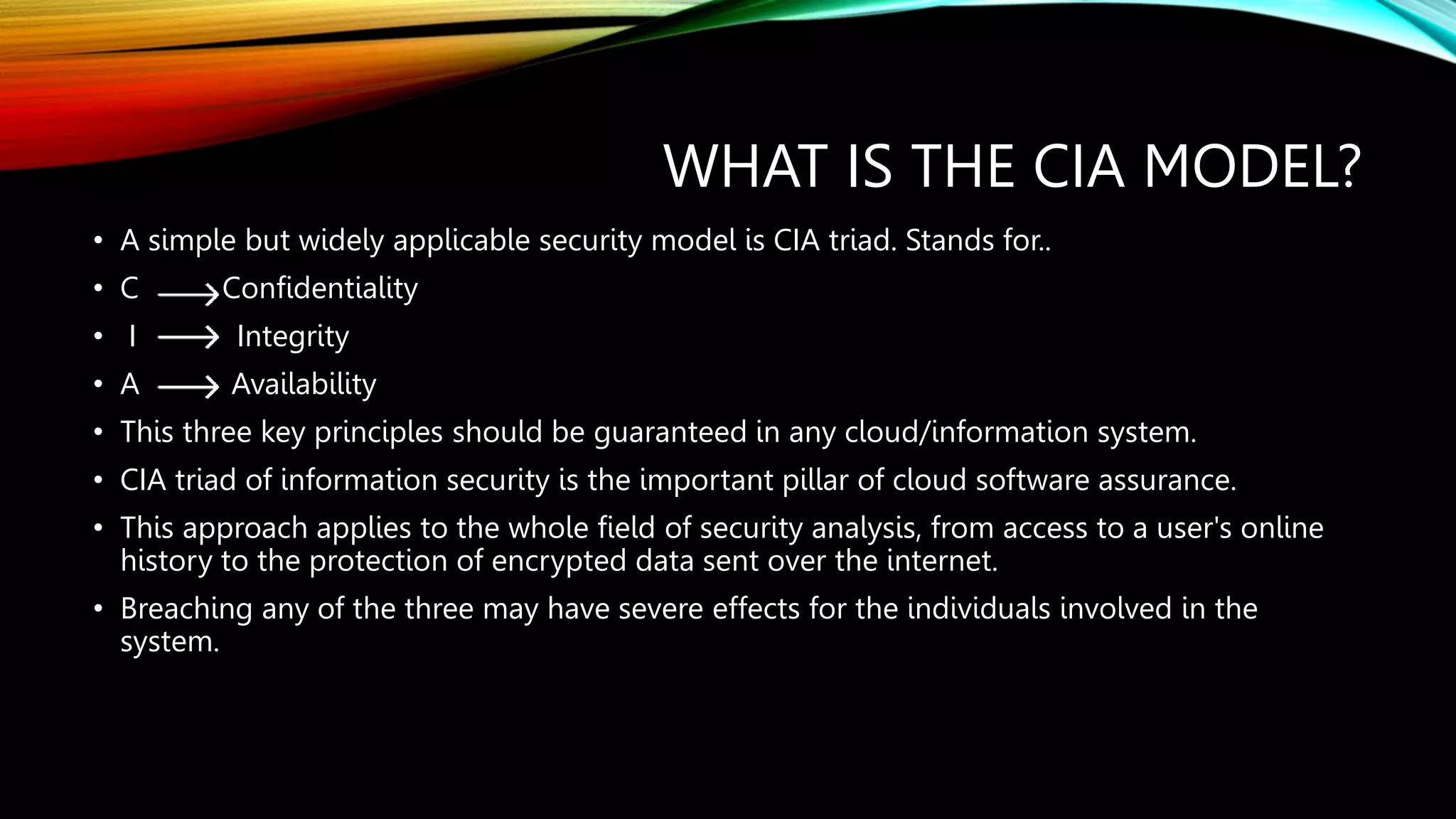 WHAT IS THE CIA MODEL?

• A simple but widely applicable security model is CIA triad. Stands for..

• C $\longrightarrow$ Confidentiality

• I $\longrightarrow$ Integrity

• A $\longrightarrow$ Availability

• This three key principles should be guaranteed in any cloud/information system.

• CIA triad of information security is the important pillar of cloud software assurance.

• This approach applies to the whole field of security analysis, from access to a user's online history to the protection of encrypted data sent over the internet.

• Breaching any of the three may have severe effects for the individuals involved in the system.